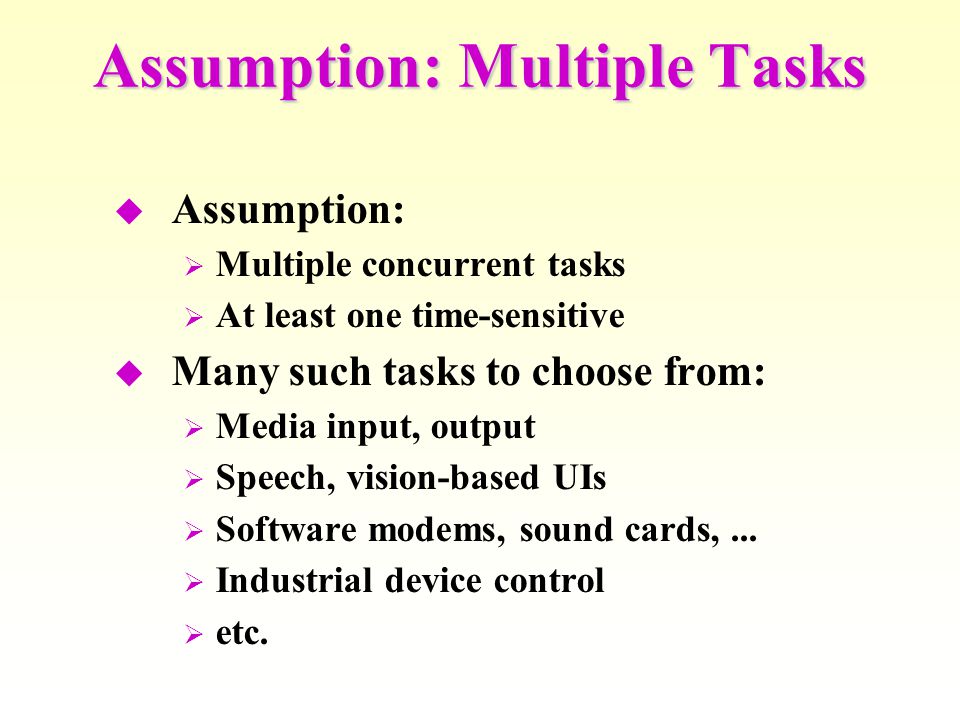 Assumption: Multiple Tasks

◆ Assumption:
➢ Multiple concurrent tasks
➢ At least one time-sensitive

◆ Many such tasks to choose from:
➢ Media input, output
➢ Speech, vision-based UIs
➢ Software modems, sound cards, ...
➢ Industrial device control
➢ etc.